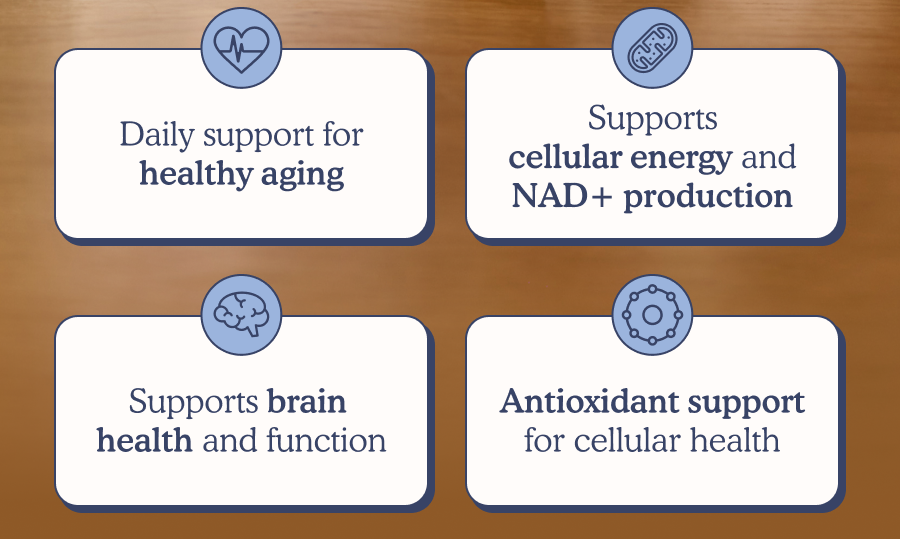 Daily support for healthy aging

Supports cellular energy and NAD+ production

Supports brain health and function

Antioxidant support for cellular health